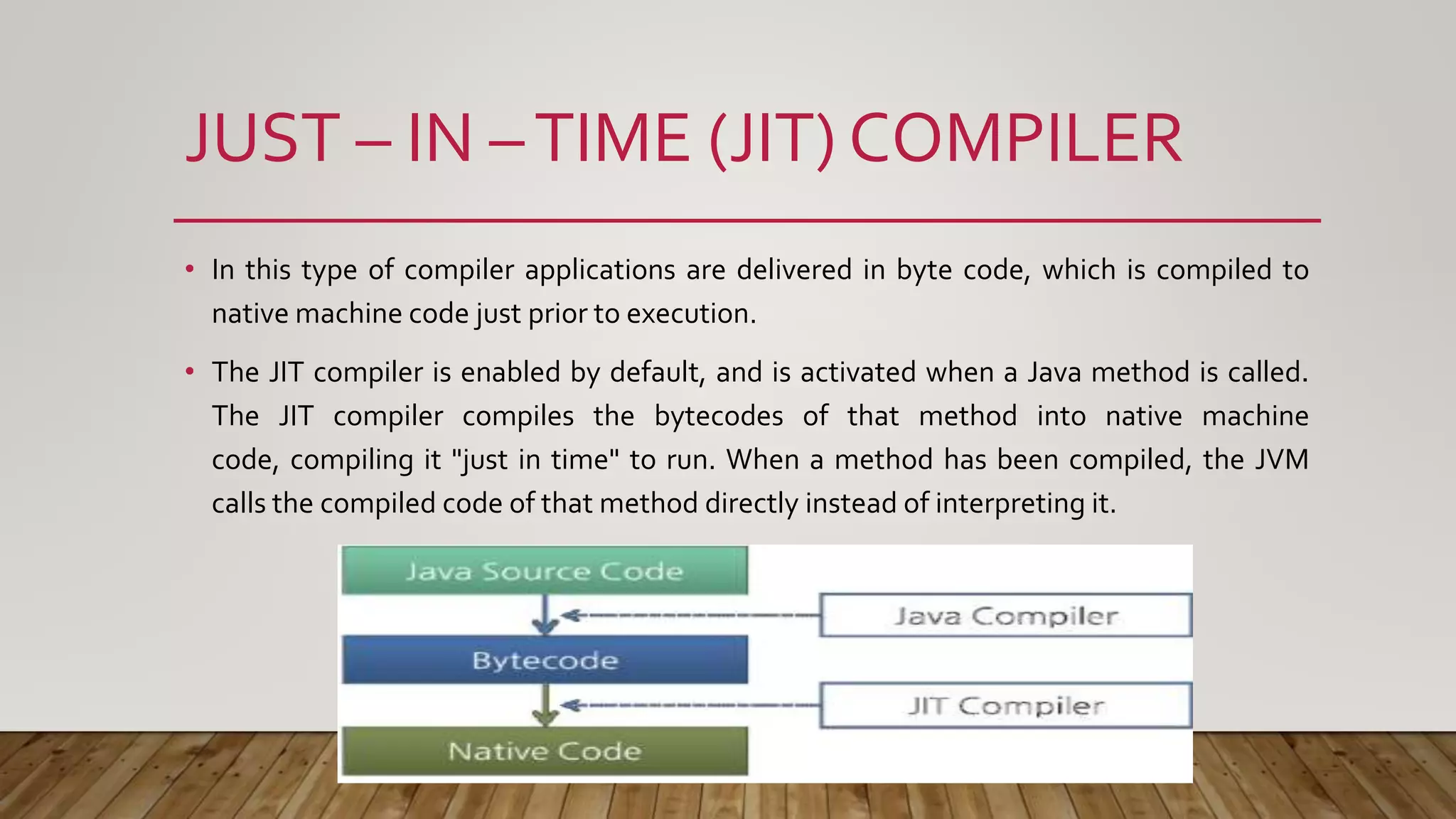 JUST – IN – TIME (JIT) COMPILER

• In this type of compiler applications are delivered in byte code, which is compiled to native machine code just prior to execution.

• The JIT compiler is enabled by default, and is activated when a Java method is called. The JIT compiler compiles the bytecodes of that method into native machine code, compiling it "just in time" to run. When a method has been compiled, the JVM calls the compiled code of that method directly instead of interpreting it.

Java Source Code
Java Compiler
Bytecode
JIT Compiler
Native Code